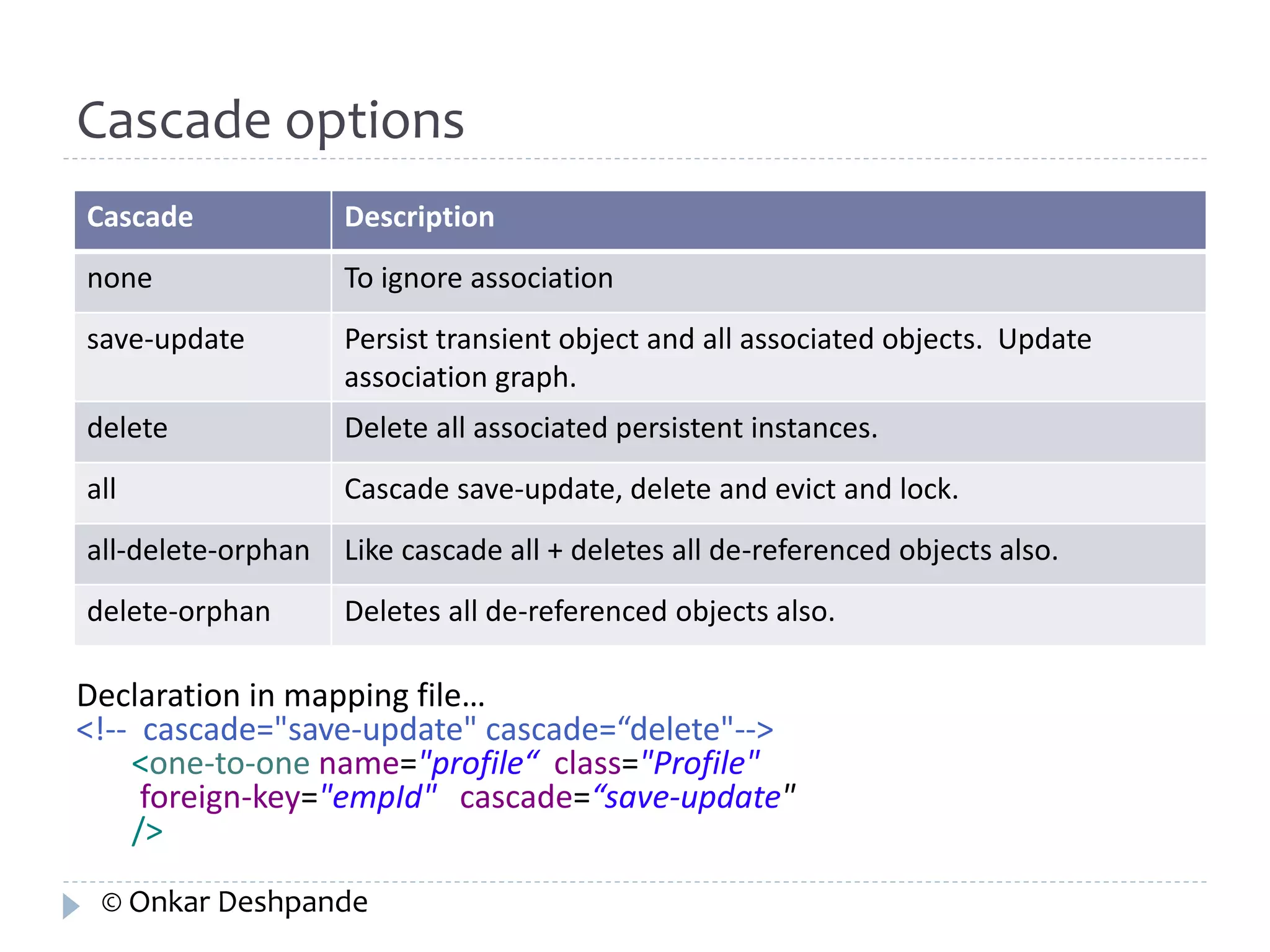 Cascade options

| Cascade | Description |
|---|---|
| none | To ignore association |
| save-update | Persist transient object and all associated objects.  Update association graph. |
| delete | Delete all associated persistent instances. |
| all | Cascade save-update, delete and evict and lock. |
| all-delete-orphan | Like cascade all + deletes all de-referenced objects also. |
| delete-orphan | Deletes all de-referenced objects also. |

Declaration in mapping file…
<!--  cascade="save-update" cascade=“delete"-->
<one-to-one name="profile“  class="Profile"
foreign-key="empId"   cascade=“save-update"
/>

© Onkar Deshpande